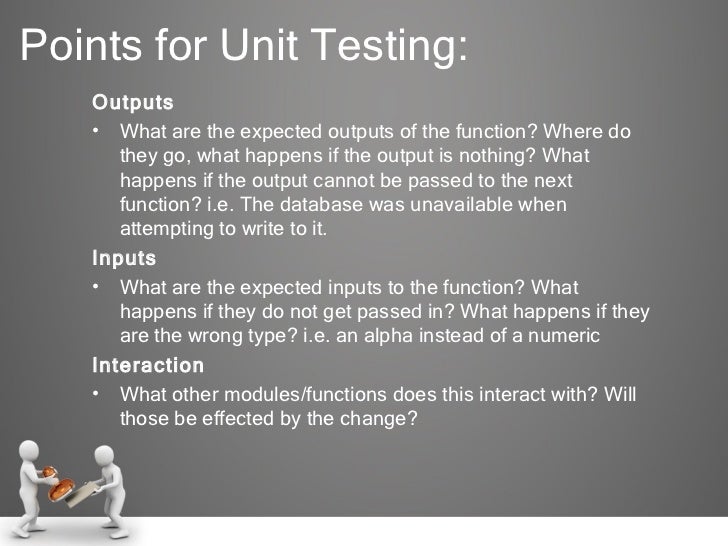 Points for Unit Testing:

Outputs

• What are the expected outputs of the function? Where do they go, what happens if the output is nothing? What happens if the output cannot be passed to the next function? i.e. The database was unavailable when attempting to write to it.

Inputs

• What are the expected inputs to the function? What happens if they do not get passed in? What happens if they are the wrong type? i.e. an alpha instead of a numeric

Interaction

• What other modules/functions does this interact with? Will those be effected by the change?